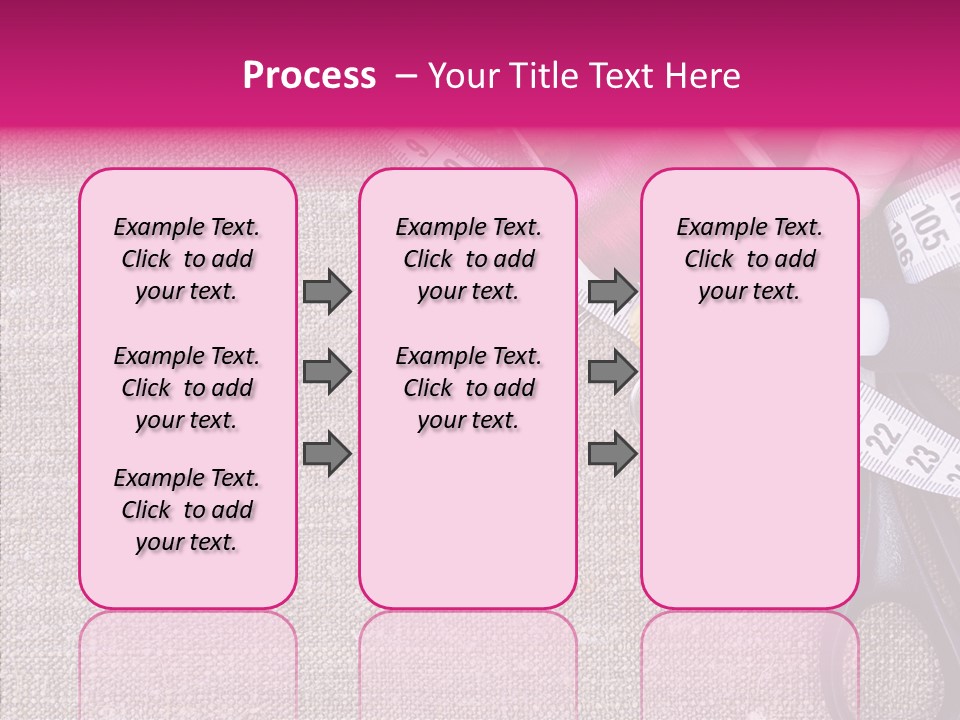 Process – Your Title Text Here

Example Text. Click to add your text.

Example Text. Click to add your text.

Example Text. Click to add your text.

Example Text. Click to add your text.

Example Text. Click to add your text.

Example Text. Click to add your text.

105
106
22
23